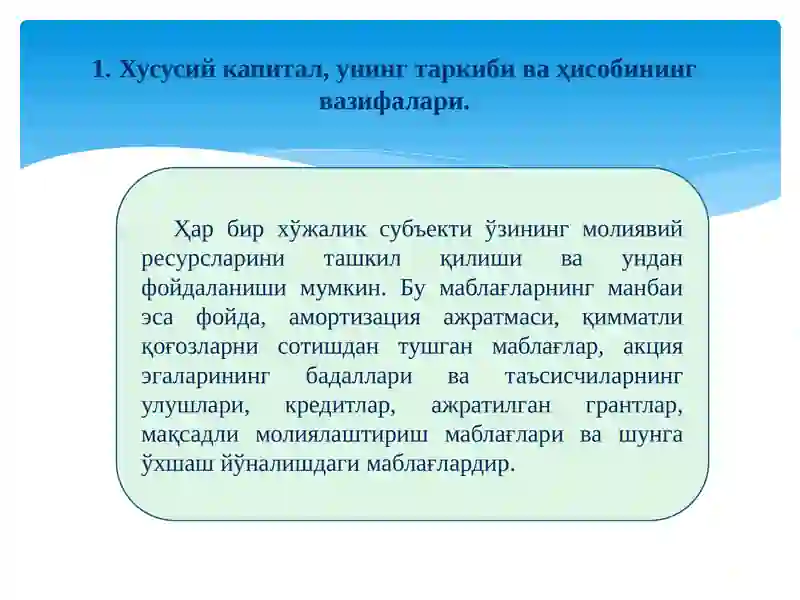 1. Хусусий капитал, унинг таркиби ва ҳисобининг вазифалари.

Ҳар бир хўжалик субъекти ўзининг молиявий ресурсларини ташкил қилиши ва ундан фойдаланиши мумкин. Бу маблағларнинг манбаи эса фойда, амортизация ажратмаси, қимматли қоғозларни сотишдан тушган маблағлар, акция эгаларининг бадаллари ва таъсисчиларнинг улушлари, кредитлар, ажратилган грантлар, мақсадли молиялаштириш маблағлари ва шунга ўхшаш йўналишдаги маблағлардир.